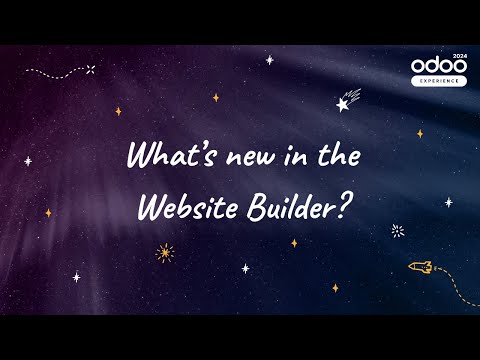 2024
odoo
EXPERIENCE

What's new in the Website Builder?